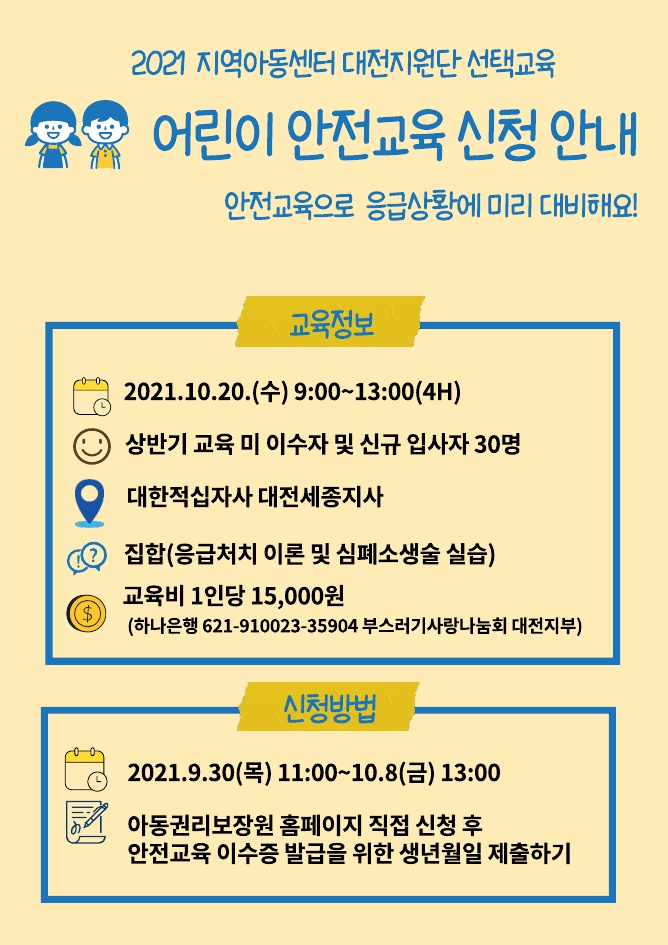 2021 지역아동센터 대전지원단 선택교육

어린이 안전교육 신청 안내

안전교육으로 응급상황에 미리 대비해요!

교육정보

2021.10.20.(수) 9:00~13:00(4H)

상반기 교육 미 이수자 및 신규 입사자 30명

대한적십자사 대전세종지사

집합(응급처치 이론 및 심폐소생술 실습)

교육비 1인당 15,000원
(하나은행 621-910023-35904 부스러기사랑나눔회 대전지부)

신청방법

2021.9.30(목) 11:00~10.8(금) 13:00

아동권리보장원 홈페이지 직접 신청 후
안전교육 이수증 발급을 위한 생년월일 제출하기